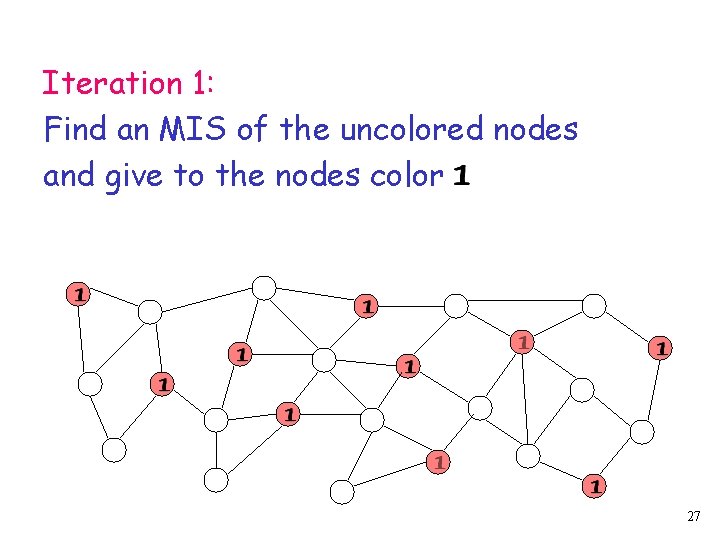 Iteration 1:
Find an MIS of the uncolored nodes and give to the nodes color 1

1
1
1
1
1
1
1
1
1
1

27